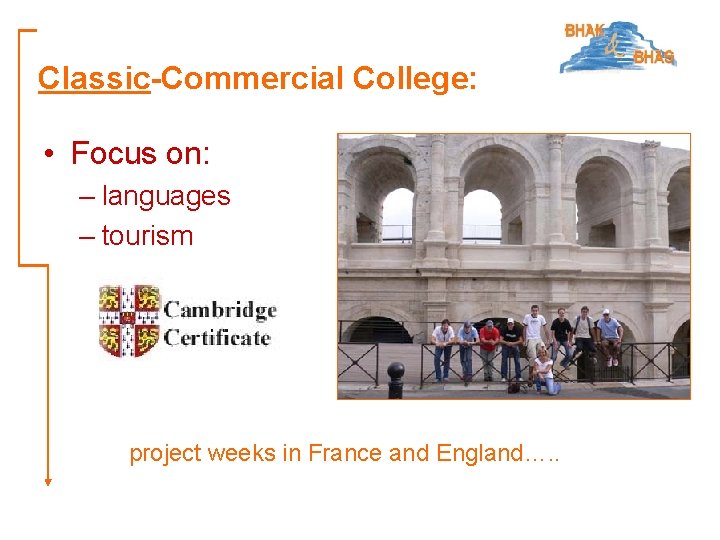 BHAK & BHAS

Classic-Commercial College:

• Focus on:
– languages
– tourism

Cambridge Certificate

project weeks in France and England…..